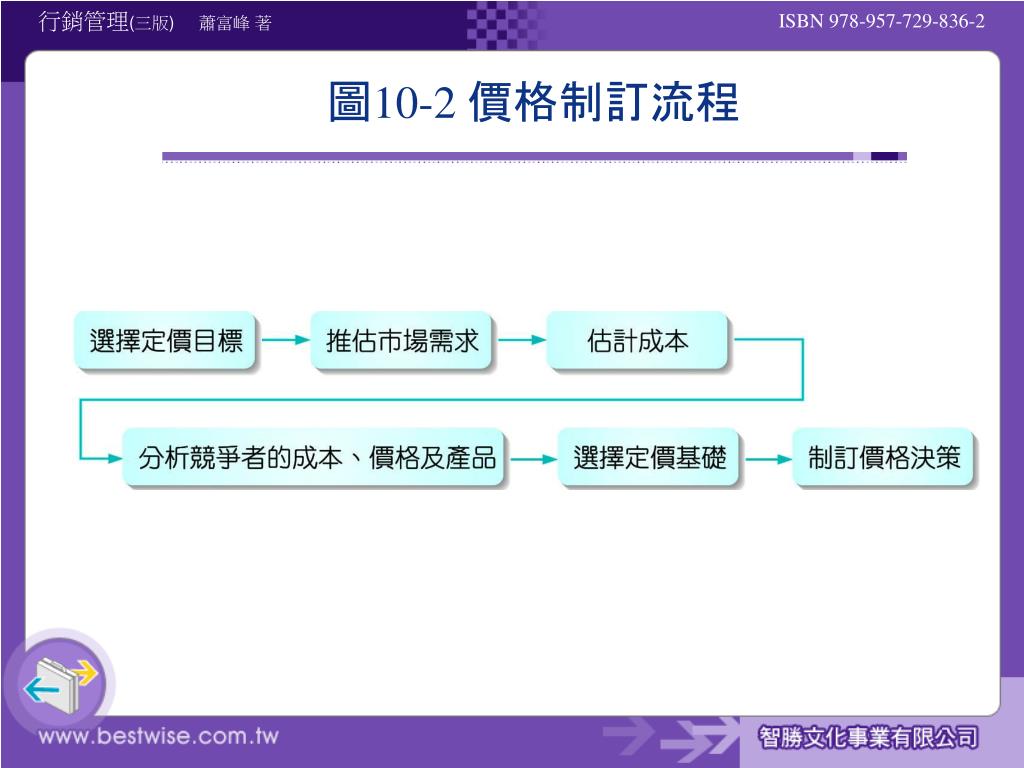 行銷管理(三版) 蕭富峰 著

ISBN 978-957-729-836-2

圖10-2 價格制訂流程

選擇定價目標

推估市場需求

估計成本

分析競爭者的成本、價格及產品

選擇定價基礎

制訂價格決策

www.bestwise.com.tw

智勝文化事業有限公司